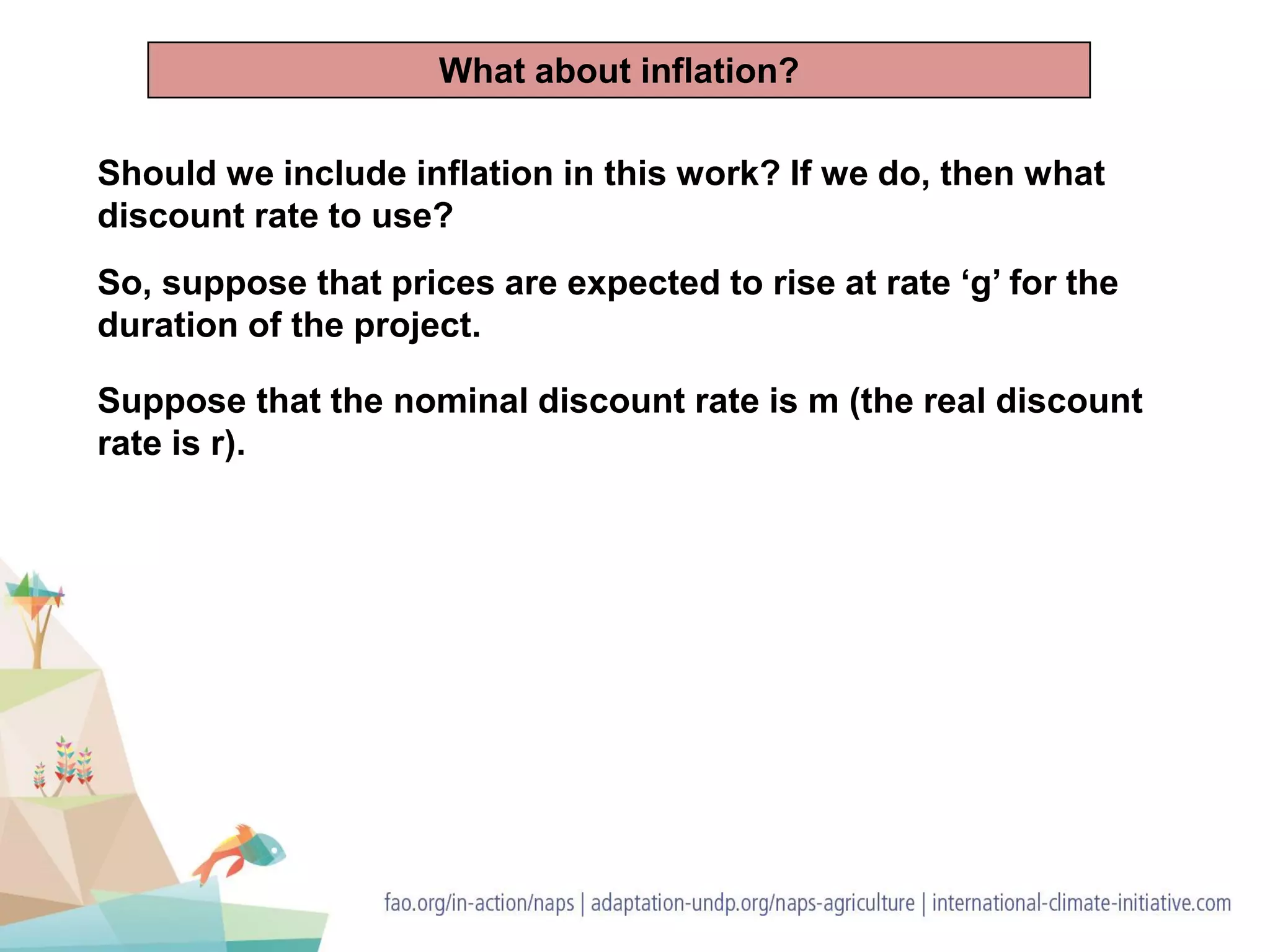 What about inflation?

Should we include inflation in this work? If we do, then what discount rate to use?

So, suppose that prices are expected to rise at rate ‘g’ for the duration of the project.

Suppose that the nominal discount rate is m (the real discount rate is r).

fao.org/in-action/naps | adaptation-undp.org/naps-agriculture | international-climate-initiative.com